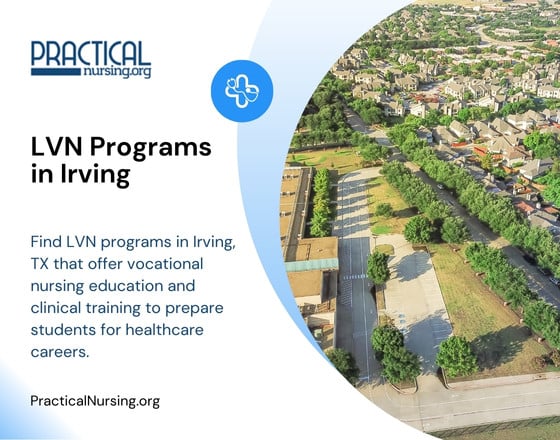 PRACTICAL
nursing.org

LVN Programs in Irving

Find LVN programs in Irving, TX that offer vocational nursing education and clinical training to prepare students for healthcare careers.

PracticalNursing.org